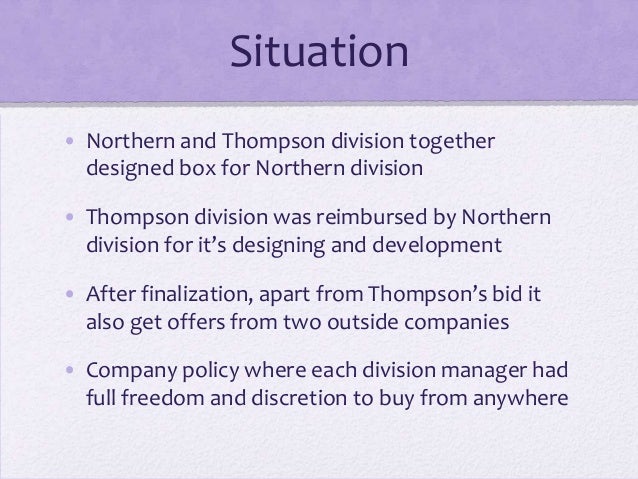 Situation

• Northern and Thompson division together designed box for Northern division

• Thompson division was reimbursed by Northern division for it's designing and development

• After finalization, apart from Thompson's bid it also get offers from two outside companies

• Company policy where each division manager had full freedom and discretion to buy from anywhere